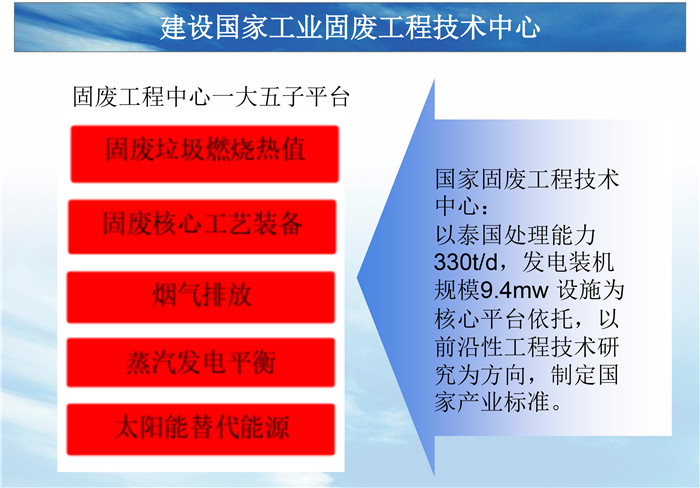 建设国家工业固废工程技术中心

固废工程中心一大五子平台

固废垃圾燃烧热值

固废核心工艺装备

烟气排放

蒸汽发电平衡

太阳能替代能源

国家固废工程技术中心：
以泰国处理能力330t/d，发电装机规模9.4mw 设施为核心平台依托，以前沿性工程技术研究为方向，制定国家产业标准。